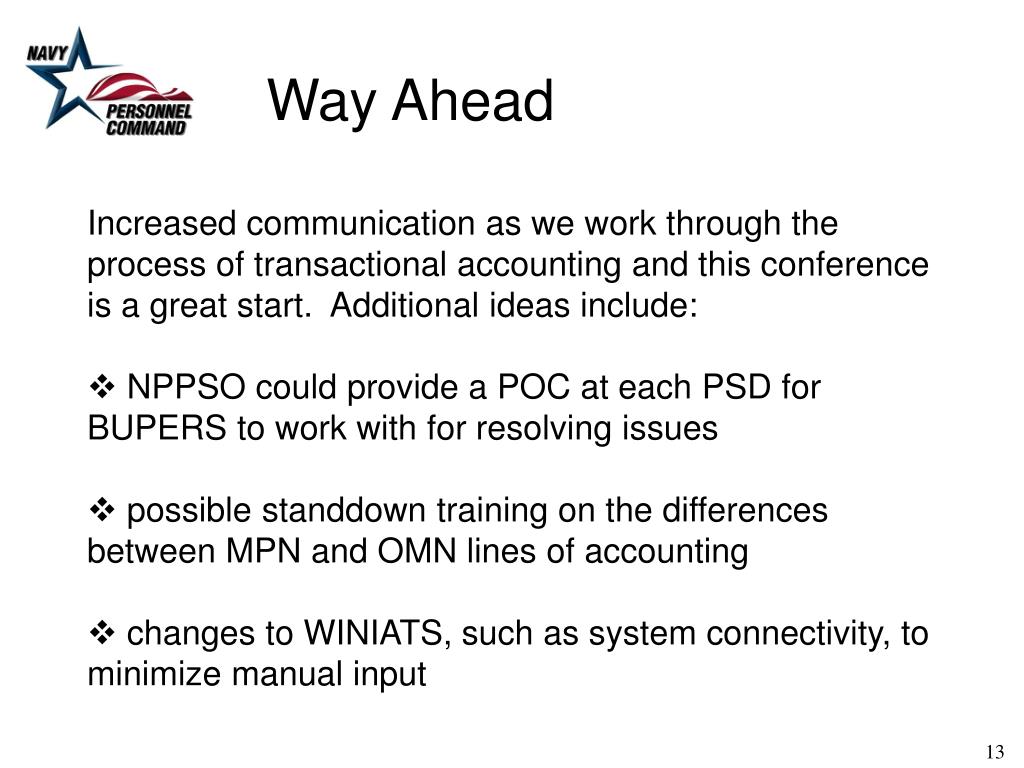 NAVY
PERSONNEL
COMMAND

Way Ahead

Increased communication as we work through the process of transactional accounting and this conference is a great start.  Additional ideas include:

❖ NPPSO could provide a POC at each PSD for BUPERS to work with for resolving issues

❖ possible standdown training on the differences between MPN and OMN lines of accounting

❖ changes to WINIATS, such as system connectivity, to minimize manual input

13